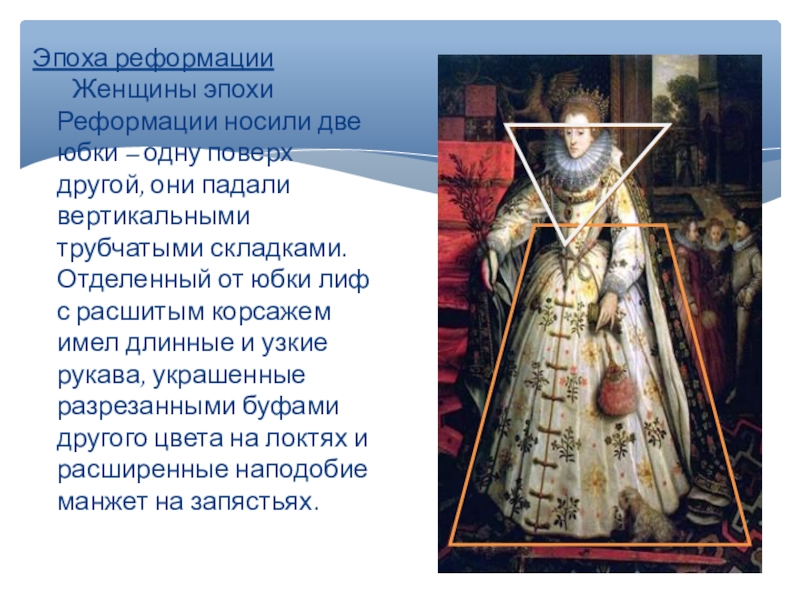 Эпоха реформации

Женщины эпохи Реформации носили две юбки – одну поверх другой, они падали вертикальными трубчатыми складками. Отделенный от юбки лиф с расшитым корсажем имел длинные и узкие рукава, украшенные разрезанными буфами другого цвета на локтях и расширенные наподобие манжет на запястьях.